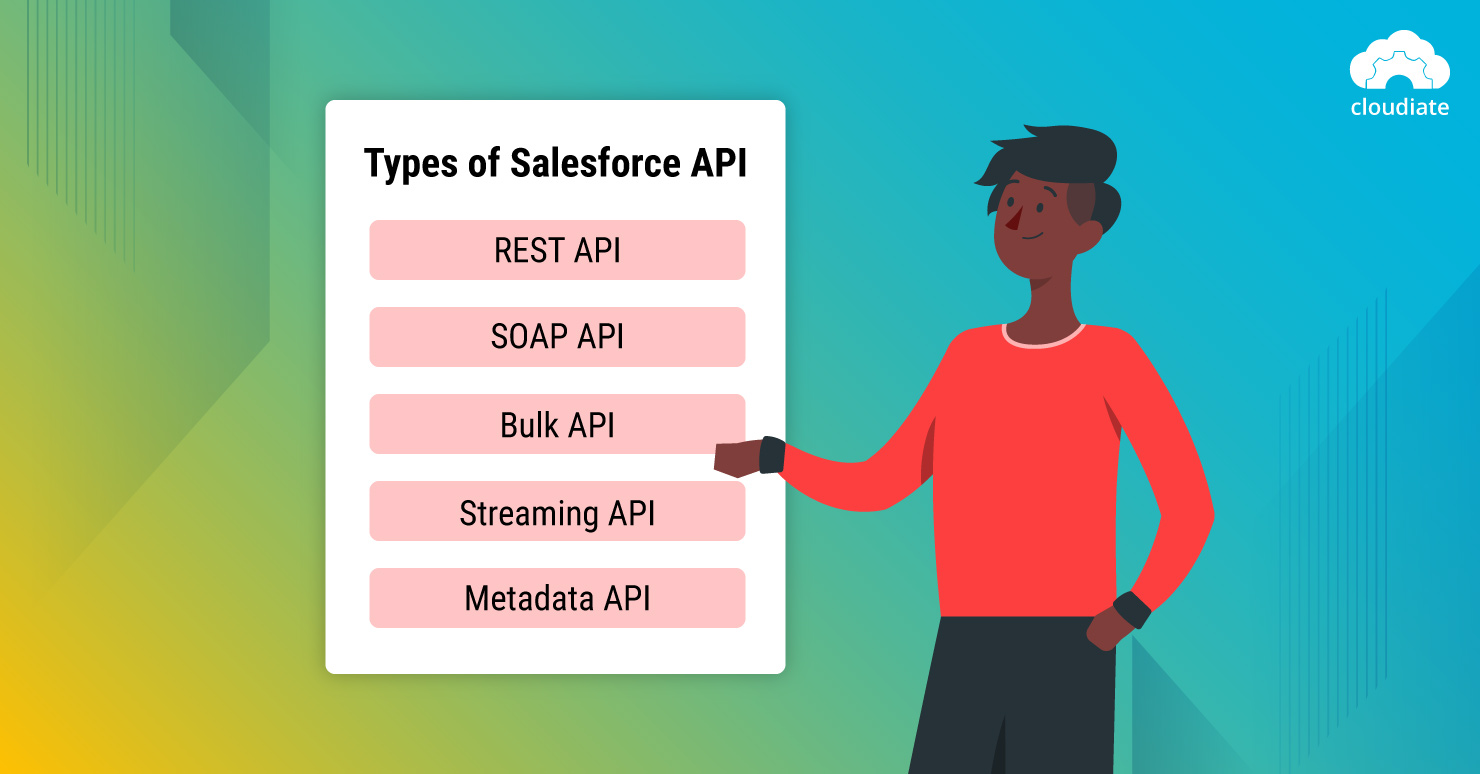 cloudiate

Types of Salesforce API

REST API

SOAP API

Bulk API

Streaming API

Metadata API